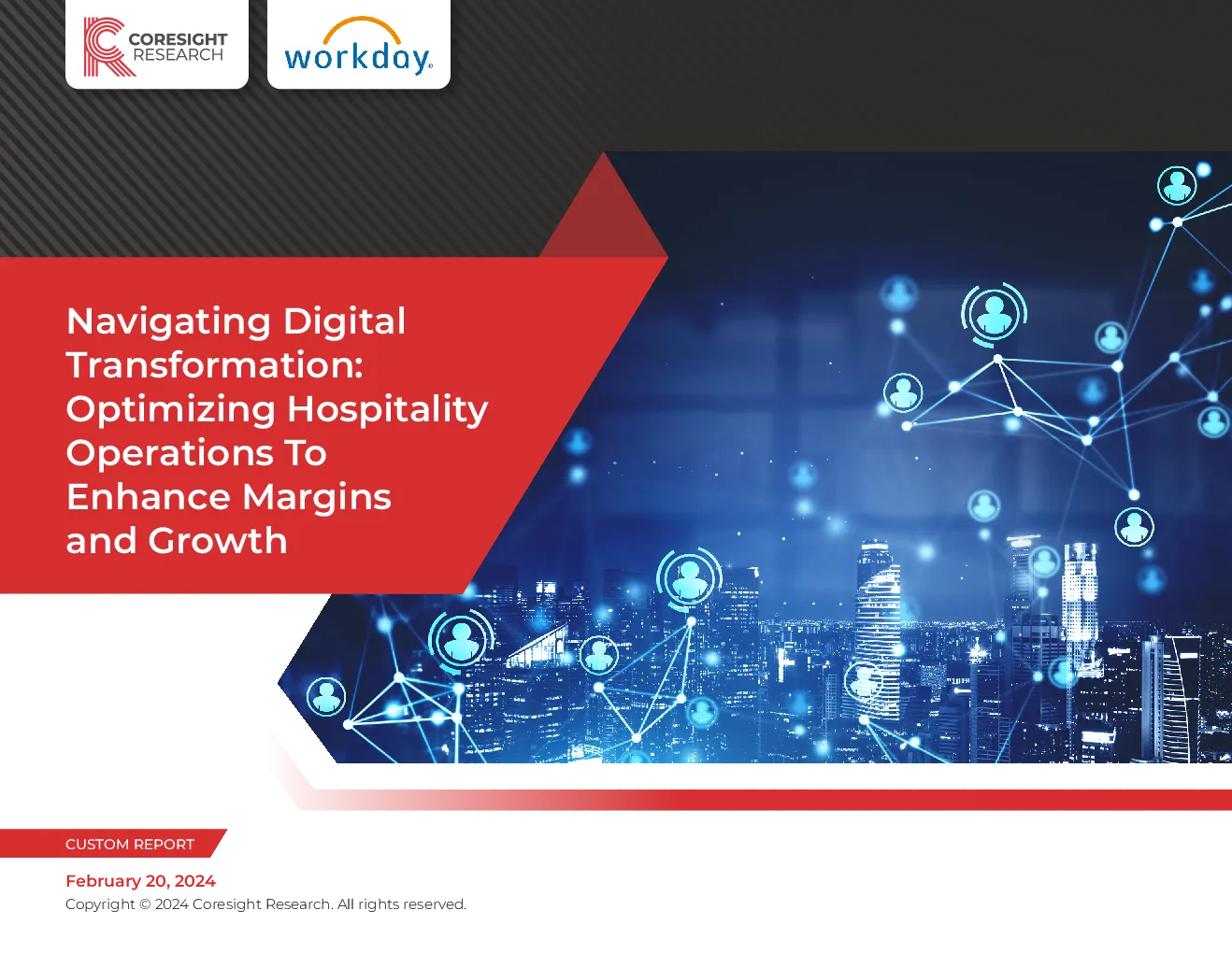 CORESIGHT RESEARCH

workday.

Navigating Digital Transformation: Optimizing Hospitality Operations To Enhance Margins and Growth

CUSTOM REPORT

February 20, 2024

Copyright © 2024 Coresight Research. All rights reserved.